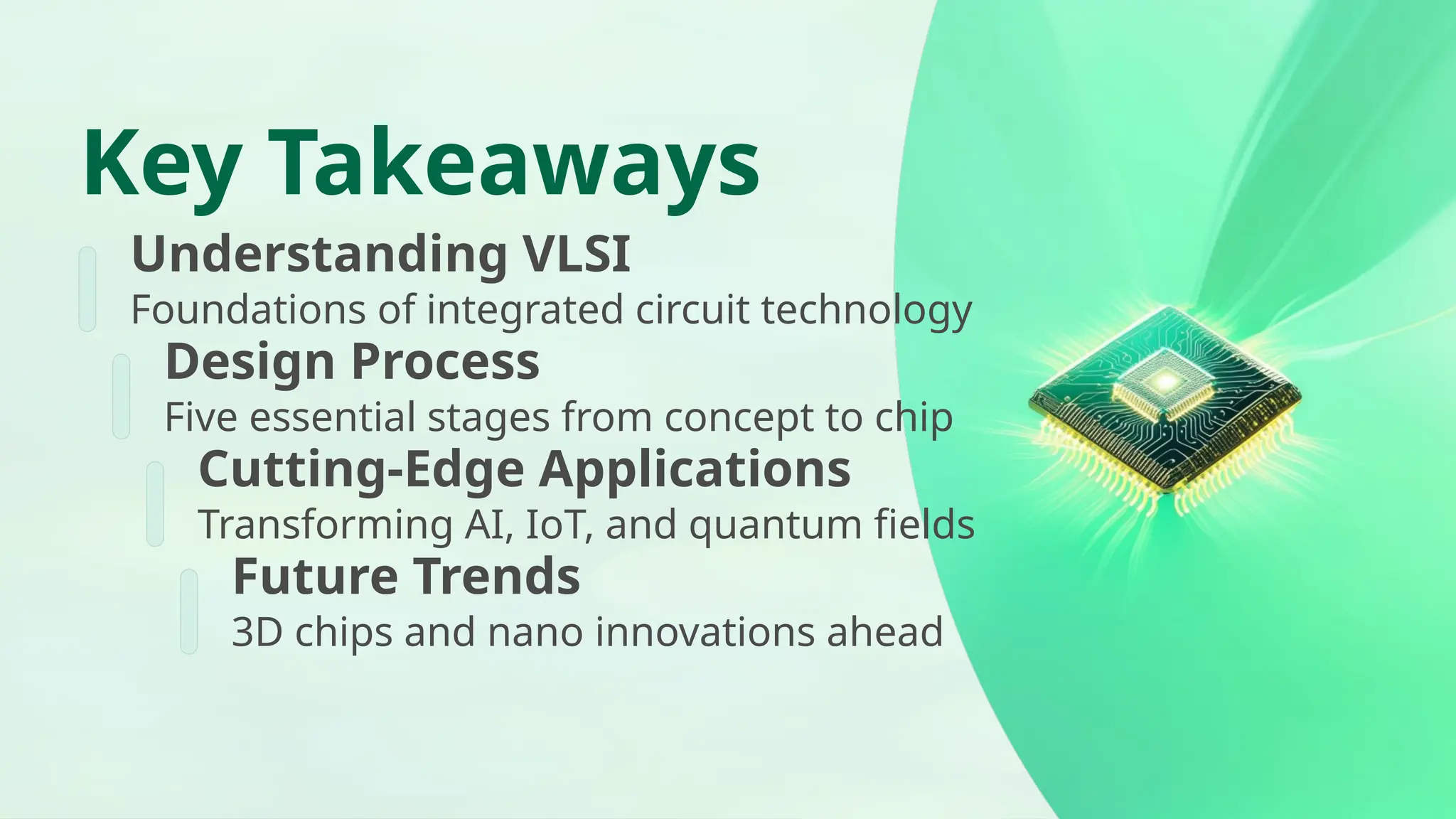 Key Takeaways

Understanding VLSI

Foundations of integrated circuit technology

Design Process

Five essential stages from concept to chip

Cutting-Edge Applications

Transforming AI, IoT, and quantum fields

Future Trends

3D chips and nano innovations ahead